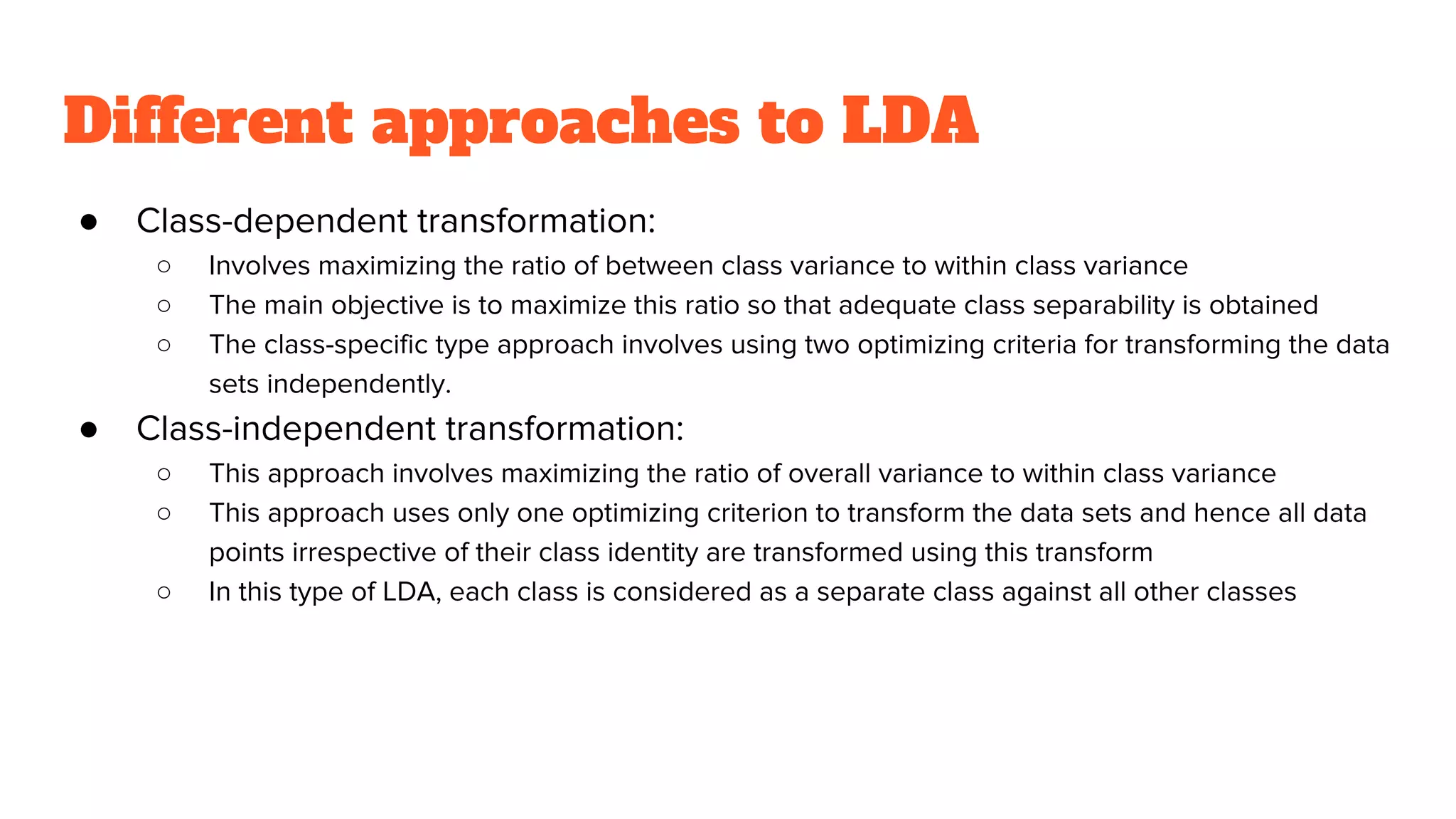 Different approaches to LDA

● Class-dependent transformation:
  ○ Involves maximizing the ratio of between class variance to within class variance
  ○ The main objective is to maximize this ratio so that adequate class separability is obtained
  ○ The class-specific type approach involves using two optimizing criteria for transforming the data sets independently.
● Class-independent transformation:
  ○ This approach involves maximizing the ratio of overall variance to within class variance
  ○ This approach uses only one optimizing criterion to transform the data sets and hence all data points irrespective of their class identity are transformed using this transform
  ○ In this type of LDA, each class is considered as a separate class against all other classes